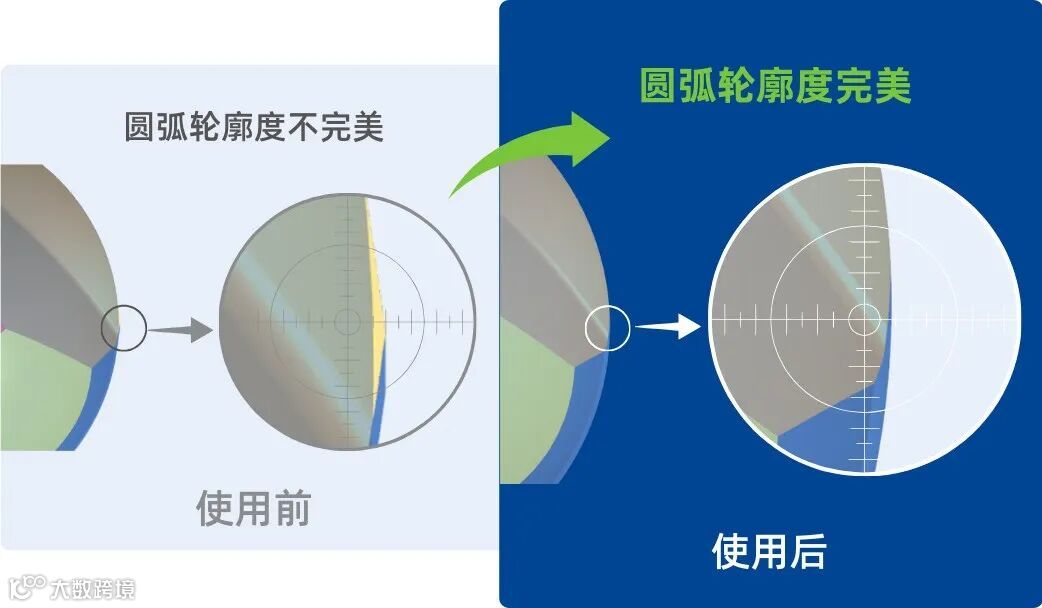 圆弧轮廓度不完美

使用前

圆弧轮廓度完美

使用后

大数跨境